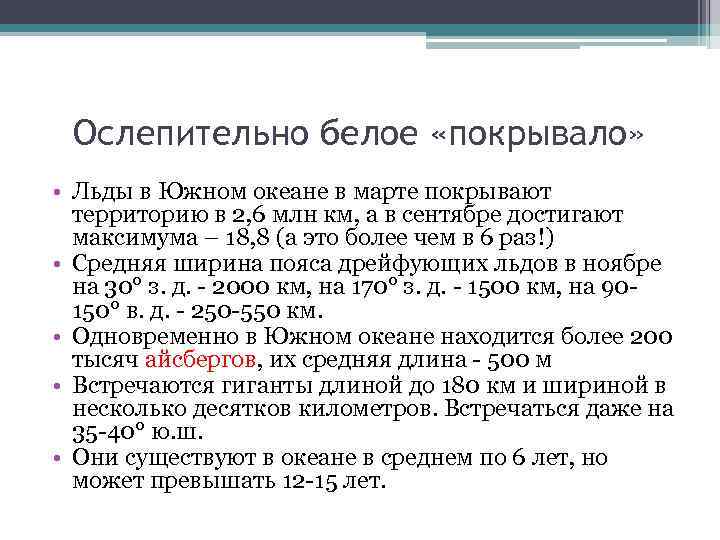 Ослепительно белое «покрывало»

• Льды в Южном океане в марте покрывают территорию в 2,6 млн км, а в сентябре достигают максимума – 18,8 (а это более чем в 6 раз!)
• Средняя ширина пояса дрейфующих льдов в ноябре на 30° з. д. - 2000 км, на 170° з. д. - 1500 км, на 90-150° в. д. - 250-550 км.
• Одновременно в Южном океане находится более 200 тысяч айсбергов, их средняя длина - 500 м
• Встречаются гиганты длиной до 180 км и шириной в несколько десятков километров. Встречаться даже на 35-40° ю.ш.
• Они существуют в океане в среднем по 6 лет, но может превышать 12-15 лет.